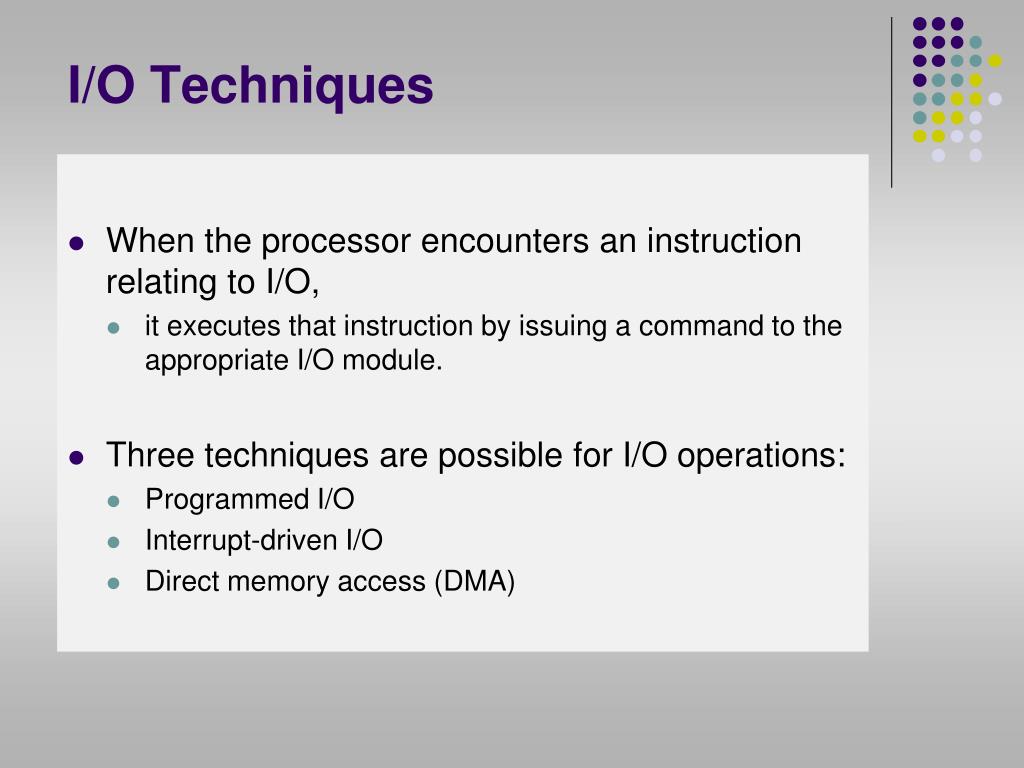 I/O Techniques

- When the processor encounters an instruction relating to I/O,
  - it executes that instruction by issuing a command to the appropriate I/O module.

- Three techniques are possible for I/O operations:
  - Programmed I/O
  - Interrupt-driven I/O
  - Direct memory access (DMA)